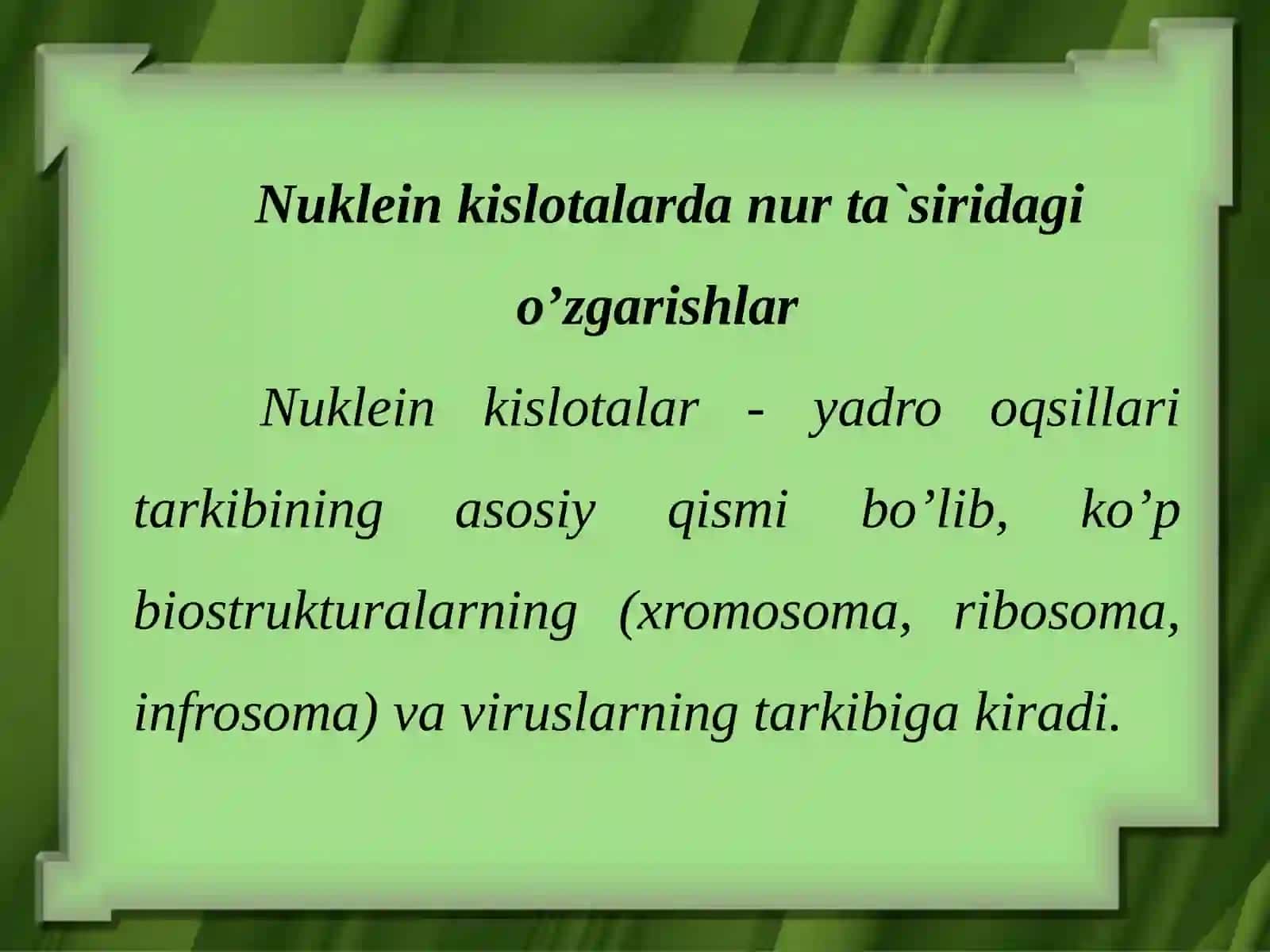 Nuklein kislotalarda nur ta`siridagi o’zgarishlar

Nuklein kislotalar - yadro oqsillari tarkibining asosiy qismi bo’lib, ko’p biostrukturalarning (xromosoma, ribosoma, infrosoma) va viruslarning tarkibiga kiradi.